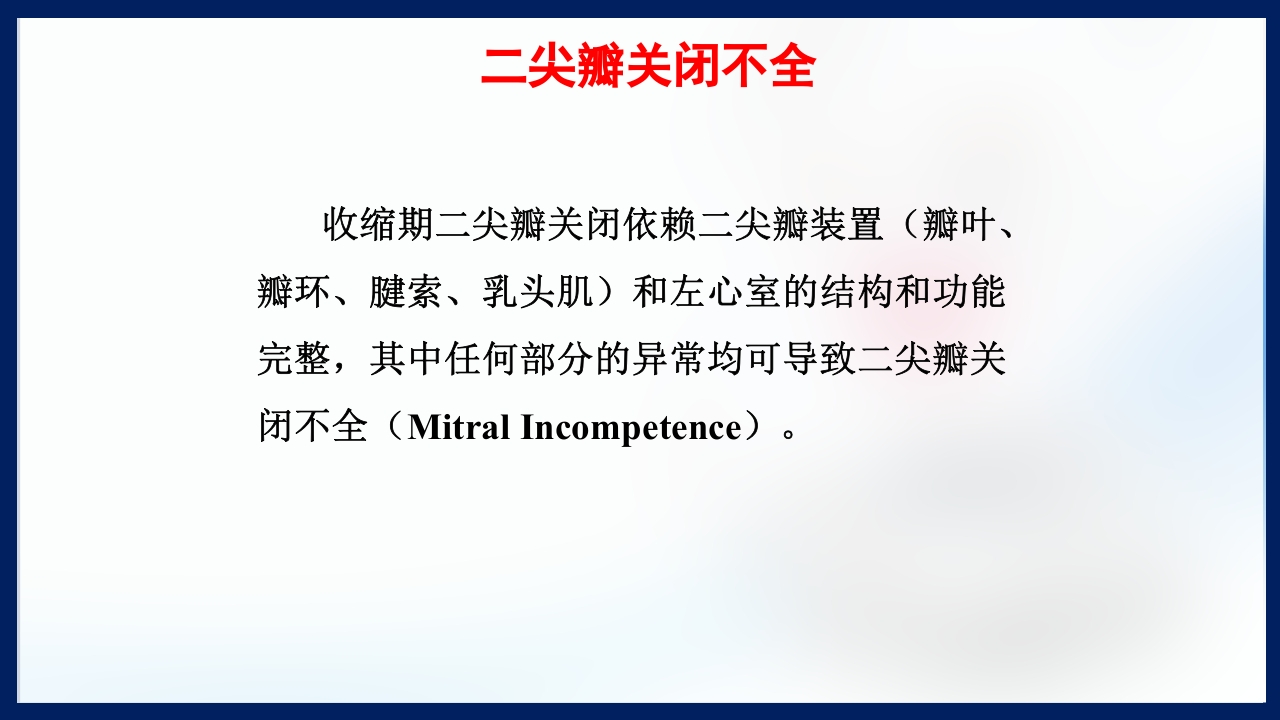 二尖瓣关闭不全

收缩期二尖瓣关闭依赖二尖瓣装置（瓣叶、瓣环、腱索、乳头肌）和左心室的结构和功能完整，其中任何部分的异常均可导致二尖瓣关闭不全（Mitral Incompetence）。